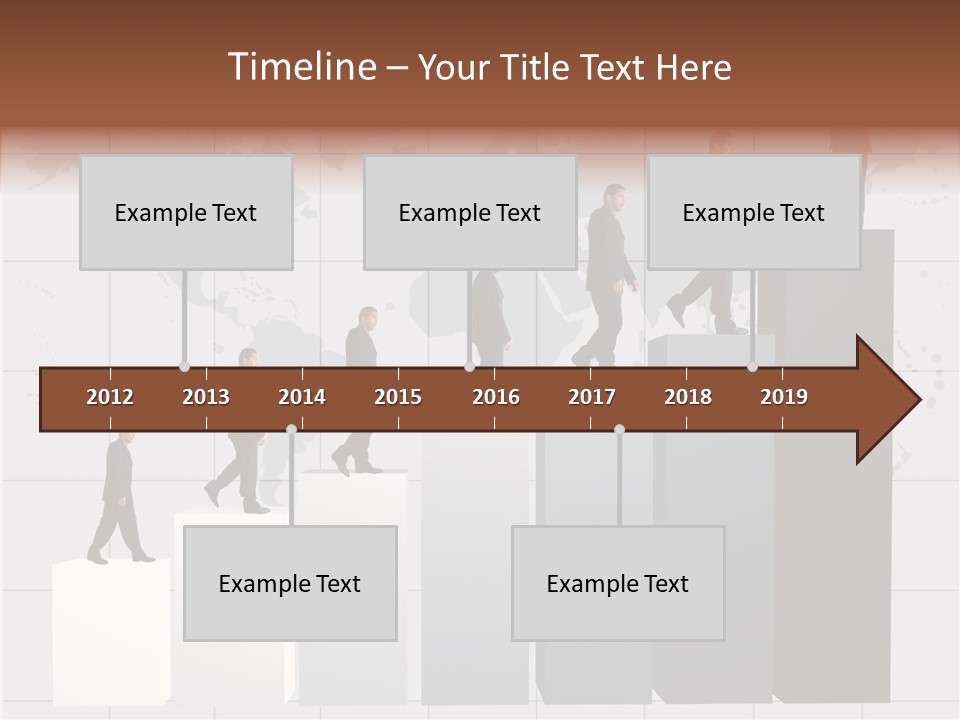 Timeline – Your Title Text Here

Example Text

Example Text

Example Text

2012 2013 2014 2015 2016 2017 2018 2019

Example Text

Example Text